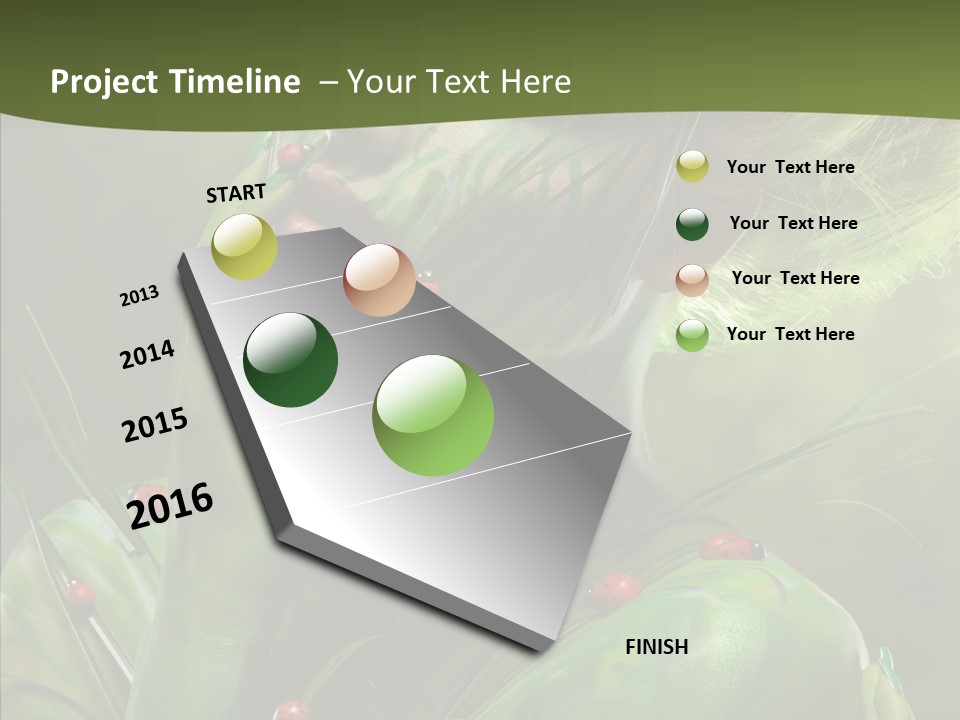 Project Timeline – Your Text Here

START

2013

2014

2015

2016

FINISH

Your Text Here

Your Text Here

Your Text Here

Your Text Here